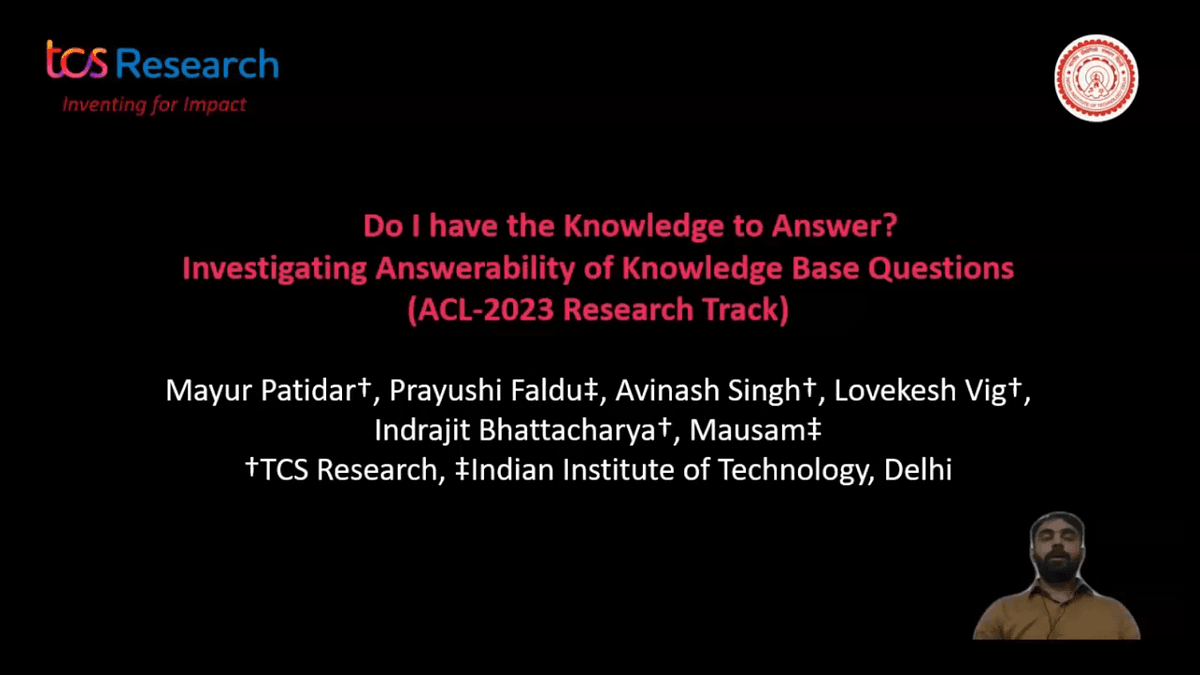 tcs Research
Inventing for Impact

Do I have the Knowledge to Answer?
Investigating Answerability of Knowledge Base Questions
(ACL-2023 Research Track)

Mayur Patidar†, Prayushi Faldu‡, Avinash Singh†, Lovekesh Vig†, Indrajit Bhattacharya†, Mausam‡
†TCS Research, ‡Indian Institute of Technology, Delhi